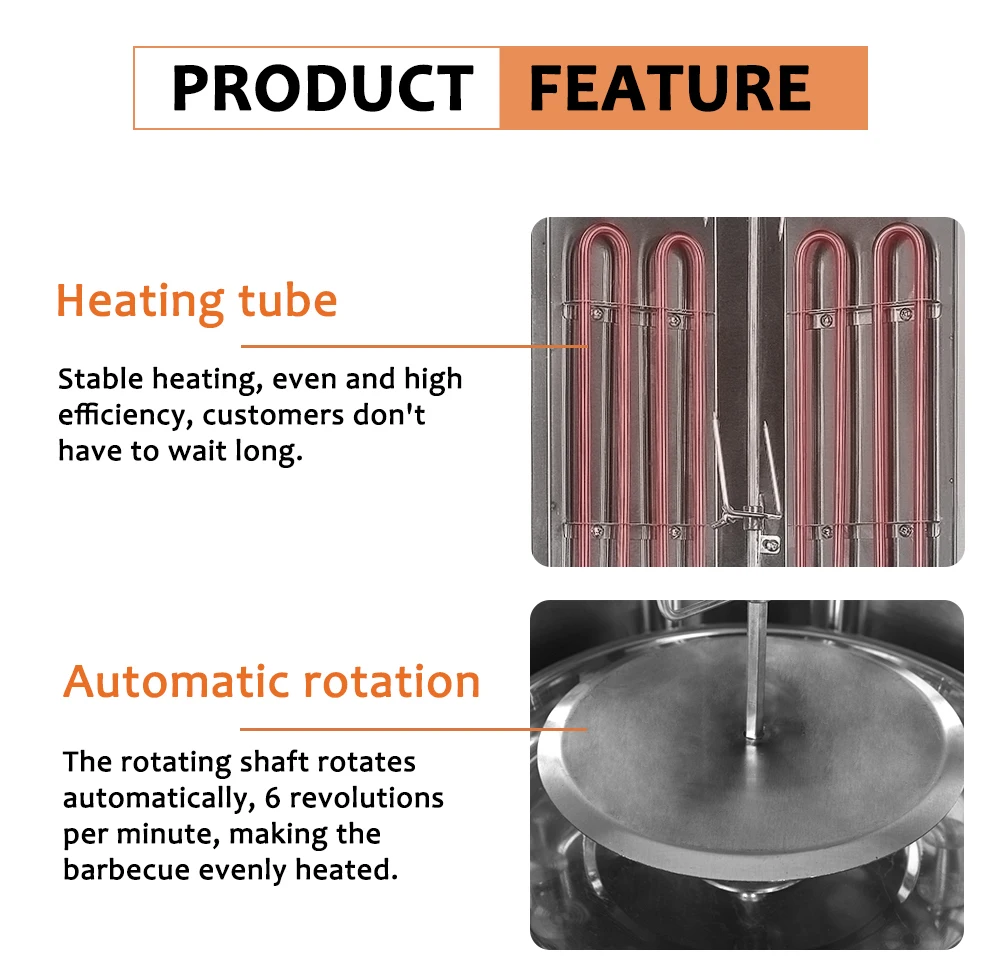 PRODUCT FEATURE

Heating tube

Stable heating, even and high efficiency, customers don't have to wait long.

Automatic rotation

The rotating shaft rotates automatically, 6 revolutions per minute, making the barbecue evenly heated.